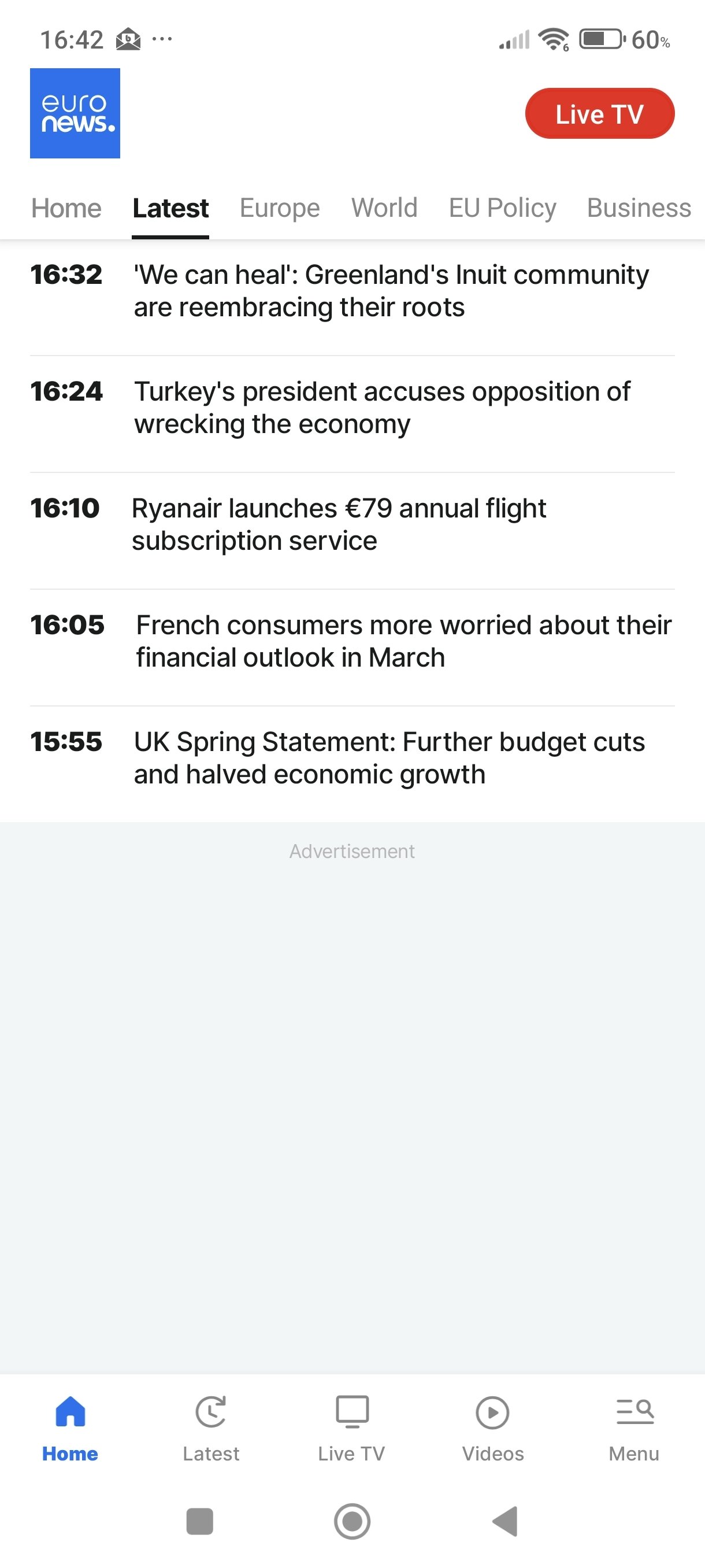 16:42 ···
60%

euro news.

Live TV

Home Latest Europe World EU Policy Business

16:32 'We can heal': Greenland's Inuit community are reembracing their roots

16:24 Turkey's president accuses opposition of wrecking the economy

16:10 Ryanair launches €79 annual flight subscription service

16:05 French consumers more worried about their financial outlook in March

15:55 UK Spring Statement: Further budget cuts and halved economic growth

Advertisement

Home Latest Live TV Videos Menu